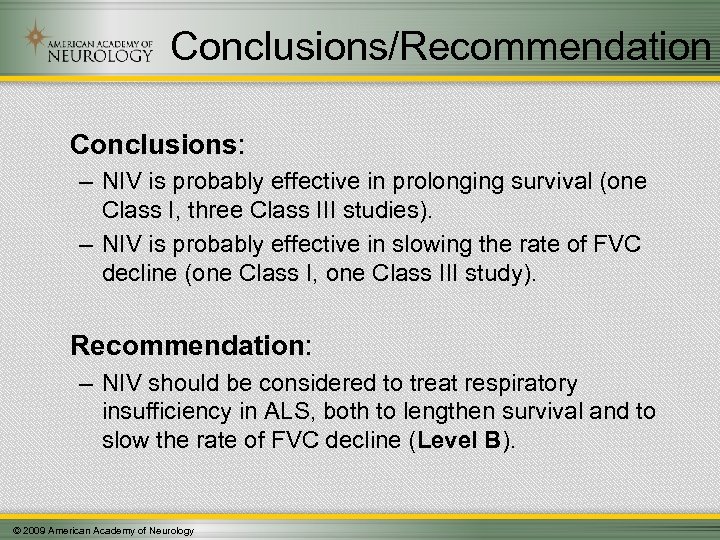 AMERICAN ACADEMY OF NEUROLOGY

Conclusions/Recommendation

Conclusions:

– NIV is probably effective in prolonging survival (one Class I, three Class III studies).

– NIV is probably effective in slowing the rate of FVC decline (one Class I, one Class III study).

Recommendation:

– NIV should be considered to treat respiratory insufficiency in ALS, both to lengthen survival and to slow the rate of FVC decline (Level B).

© 2009 American Academy of Neurology